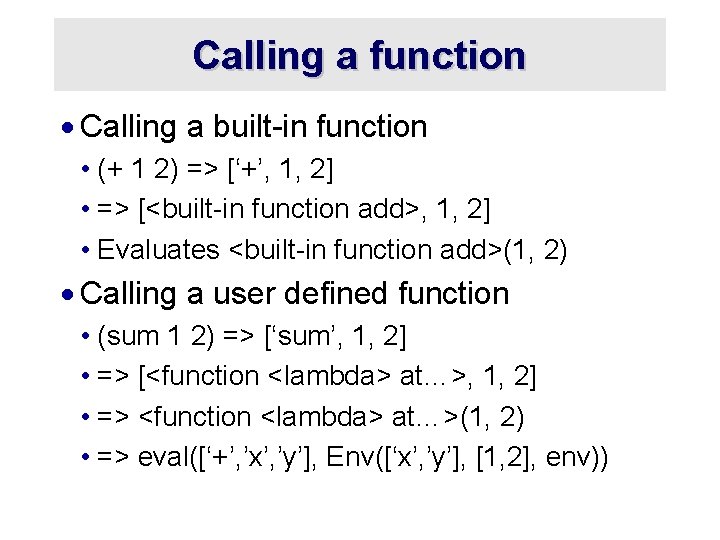 Calling a function

• Calling a built-in function
  • (+ 1 2) => [‘+’, 1, 2]
  • => [<built-in function add>, 1, 2]
  • Evaluates <built-in function add>(1, 2)

• Calling a user defined function
  • (sum 1 2) => [‘sum’, 1, 2]
  • => [<function <lambda> at…>, 1, 2]
  • => <function <lambda> at…>(1, 2)
  • => eval([‘+’,’x’,’y’], Env([‘x’,’y’], [1,2], env))